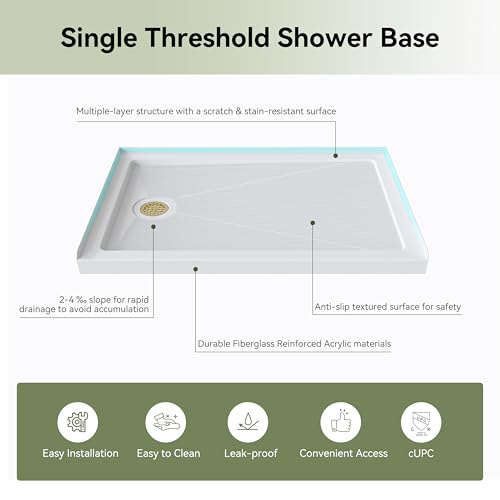 Single Threshold Shower Base

Multiple-layer structure with a scratch & stain-resistant surface

2-4 ‰ slope for rapid drainage to avoid accumulation

Anti-slip textured surface for safety

Durable Fiberglass Reinforced Acrylic materials

Easy Installation

Easy to Clean

Leak-proof

Convenient Access

cUPC